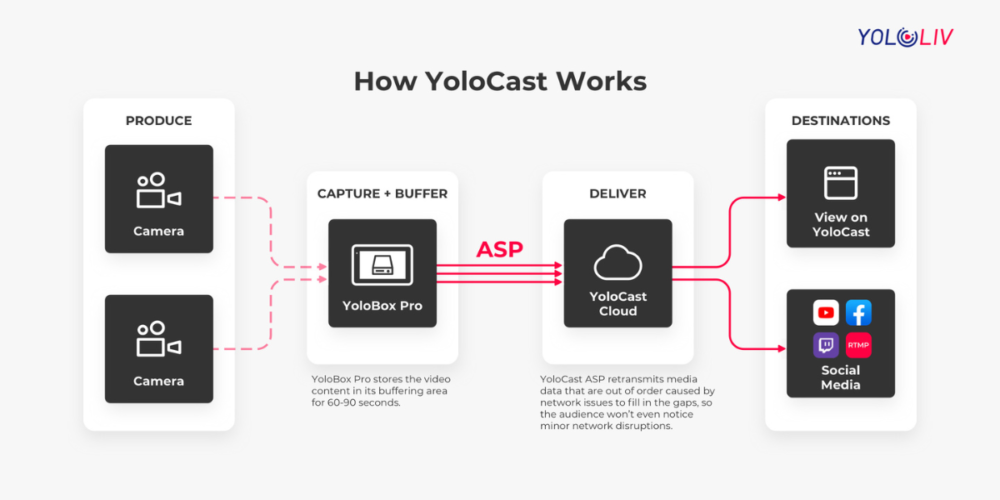 YOLOLIV

How YoloCast Works

PRODUCE

Camera

Camera

CAPTURE + BUFFER

YoloBox Pro

YoloBox Pro stores the video content in its buffering area for 60-90 seconds.

ASP

DELIVER

YoloCast Cloud

YoloCast ASP retransmits media data that are out of order caused by network issues to fill in the gaps, so the audience won't even notice minor network disruptions.

DESTINATIONS

View on YoloCast

RTMP

Social Media